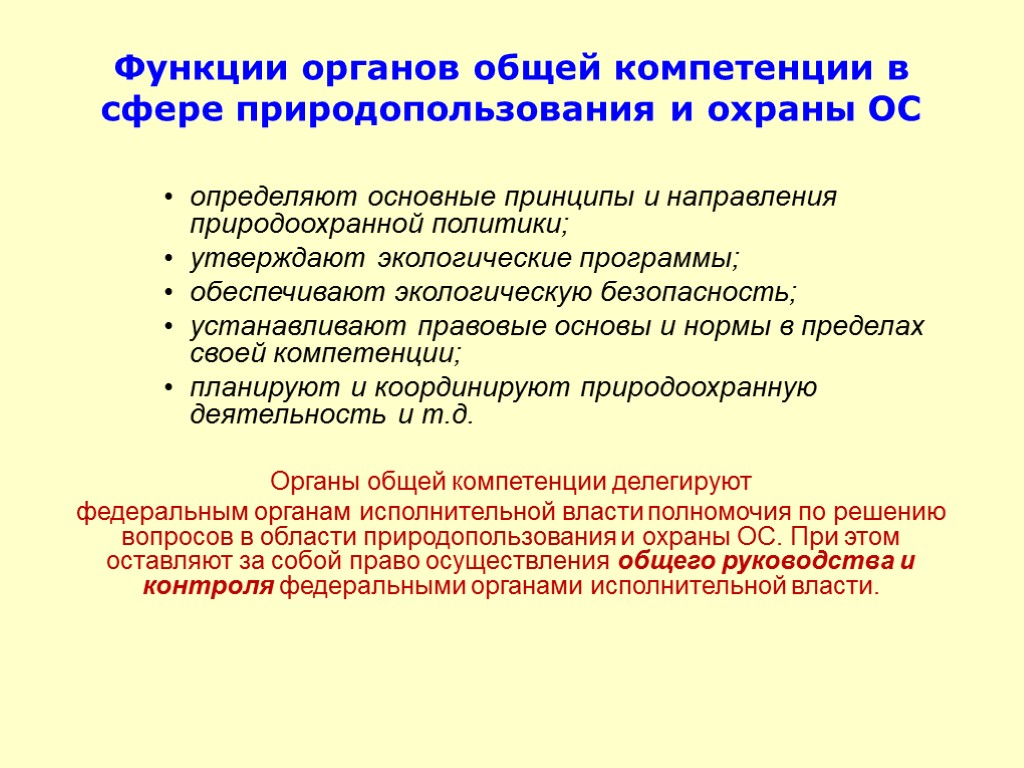 Функции органов общей компетенции в сфере природопользования и охраны ОС

• определяют основные принципы и направления природоохранной политики;
• утверждают экологические программы;
• обеспечивают экологическую безопасность;
• устанавливают правовые основы и нормы в пределах своей компетенции;
• планируют и координируют природоохранную деятельность и т.д.

Органы общей компетенции делегируют

федеральным органам исполнительной власти полномочия по решению вопросов в области природопользования и охраны ОС. При этом оставляют за собой право осуществления общего руководства и контроля федеральными органами исполнительной власти.